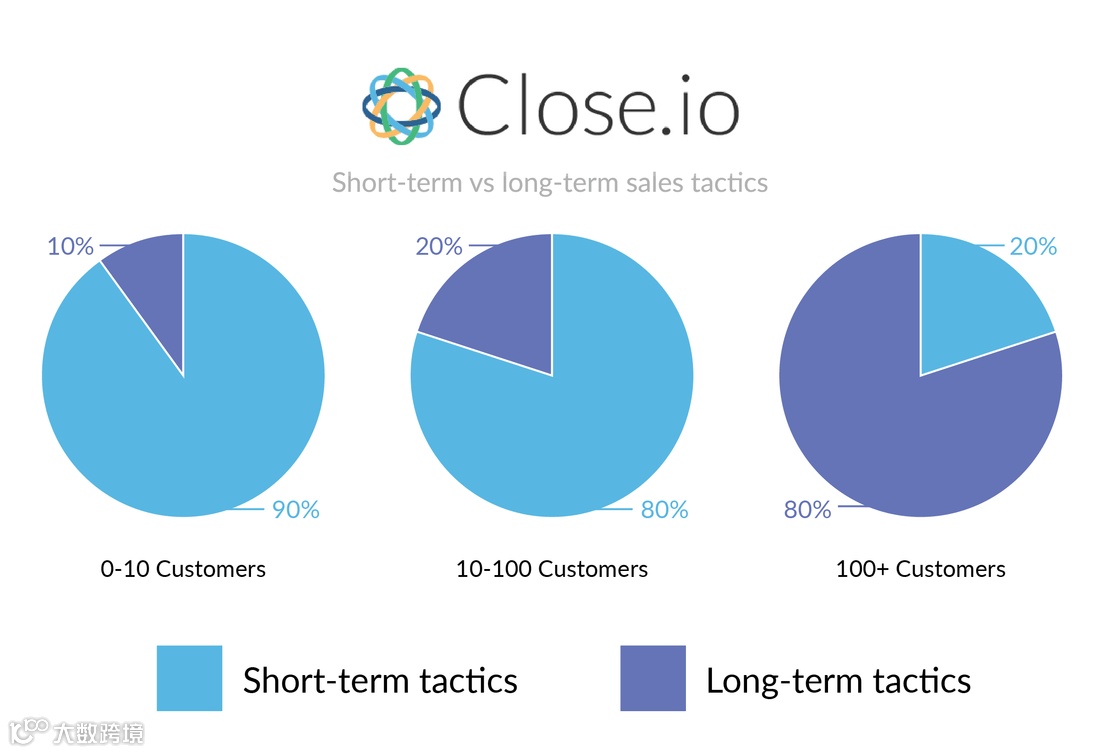 Close.io

Short-term vs long-term sales tactics

10%

90%

0-10 Customers

20%

80%

10-100 Customers

20%

80%

100+ Customers

Short-term tactics

Long-term tactics

大数跨境